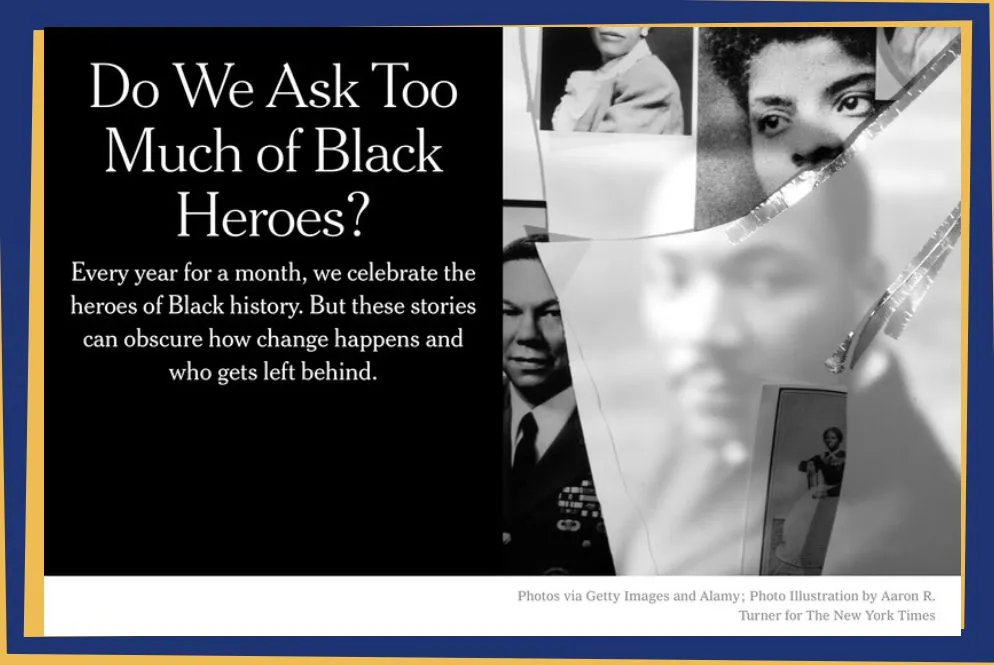 Do We Ask Too Much of Black Heroes?

Every year for a month, we celebrate the heroes of Black history. But these stories can obscure how change happens and who gets left behind.

Photos via Getty Images and Alamy; Photo Illustration by Aaron R. Turner for The New York Times